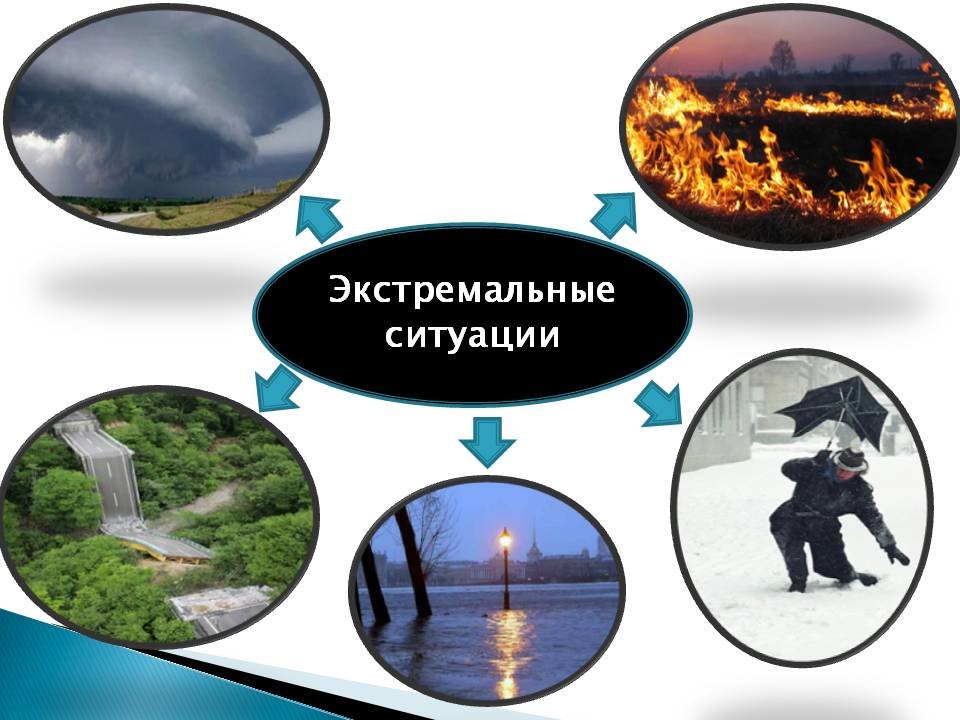 Экстремальные ситуации